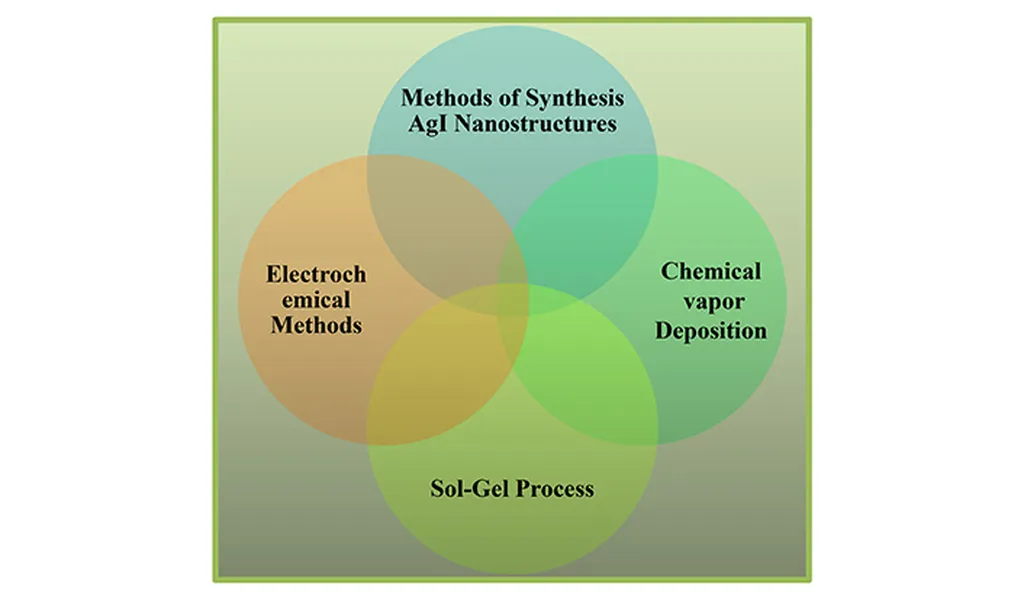 Methods of Synthesis AgI Nanostructures

Electroch emical Methods

Chemical vapor Deposition

Sol-Gel Process